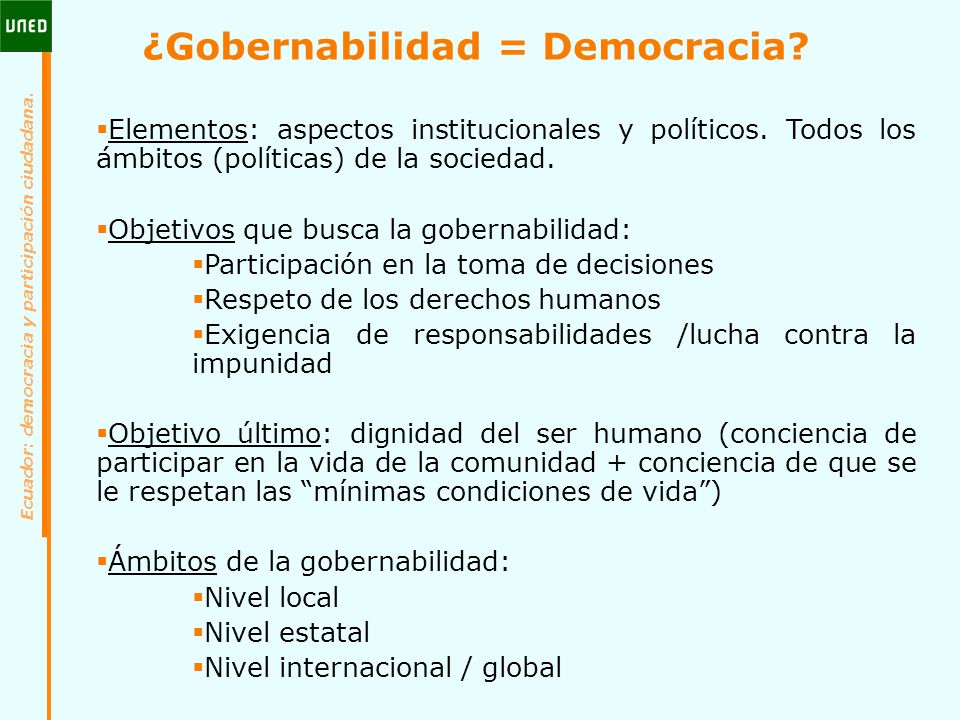 UNED

Ecuador: democracia y participación ciudadana.

¿Gobernabilidad = Democracia?

▪Elementos: aspectos institucionales y políticos. Todos los ámbitos (políticas) de la sociedad.

▪Objetivos que busca la gobernabilidad:
▪Participación en la toma de decisiones
▪Respeto de los derechos humanos
▪Exigencia de responsabilidades /lucha contra la impunidad

▪Objetivo último: dignidad del ser humano (conciencia de participar en la vida de la comunidad + conciencia de que se le respetan las “mínimas condiciones de vida”)

▪Ámbitos de la gobernabilidad:
▪Nivel local
▪Nivel estatal
▪Nivel internacional / global